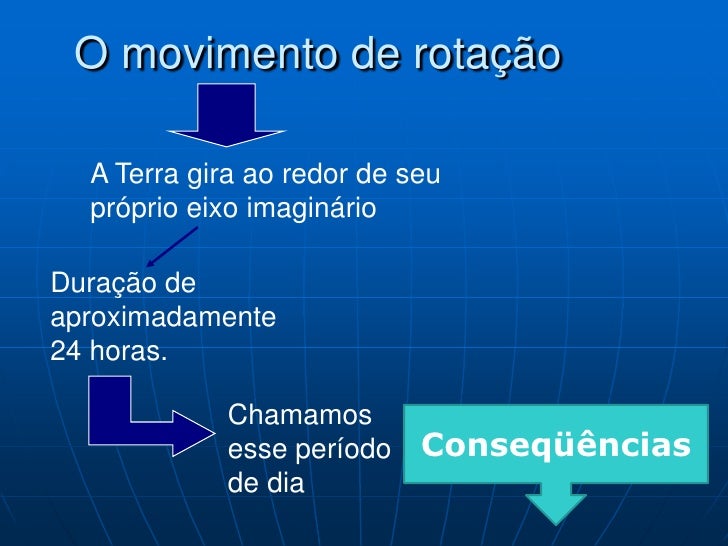 O movimento de rotação

A Terra gira ao redor de seu próprio eixo imaginário

Duração de aproximadamente 24 horas.

Chamamos esse período de dia

Conseqüências